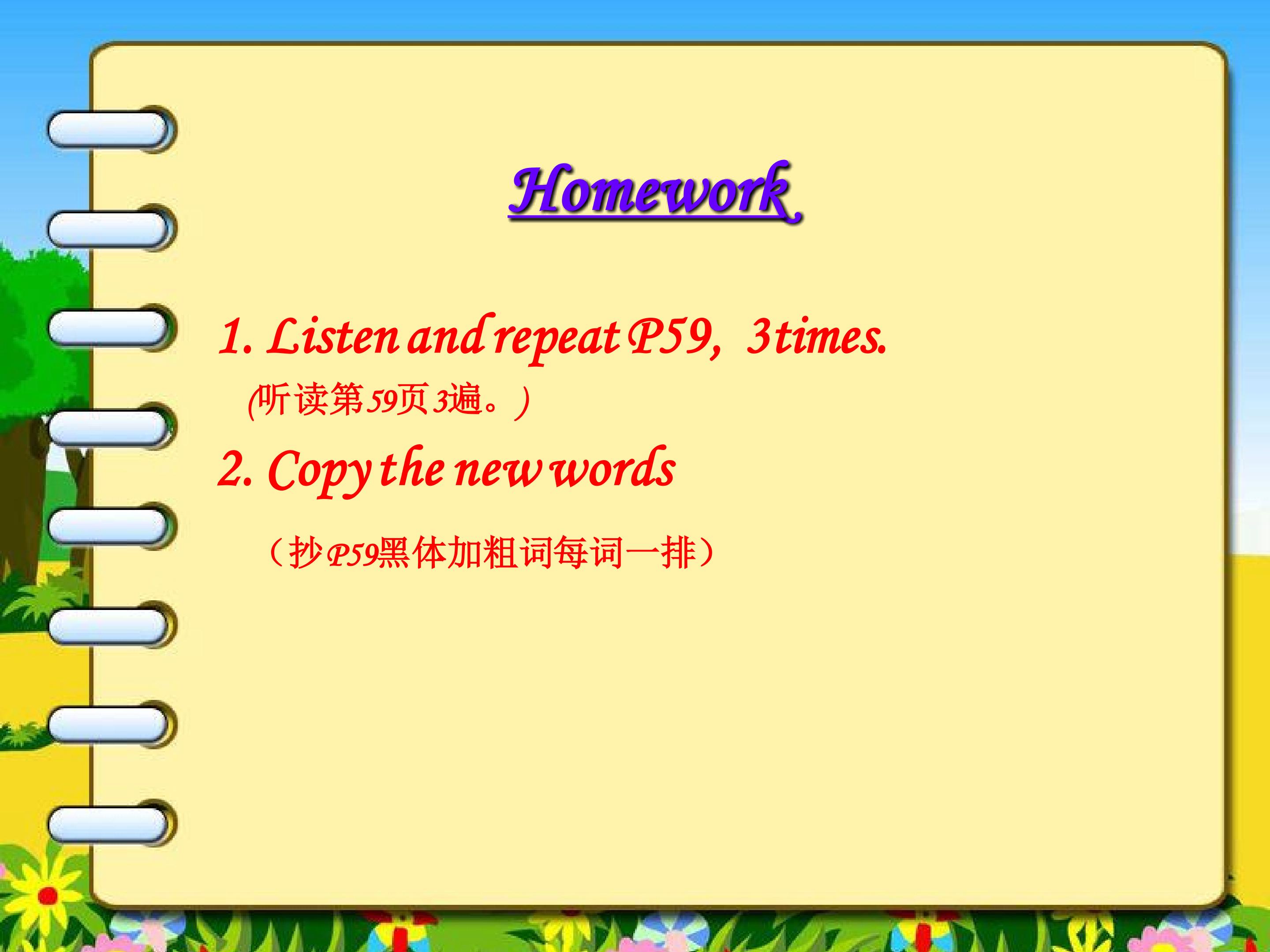 Homework

1. Listen and repeat P59, 3times.

(听读第59页3遍。)

2. Copy the new words

(抄P59黑体加粗词每词一排)